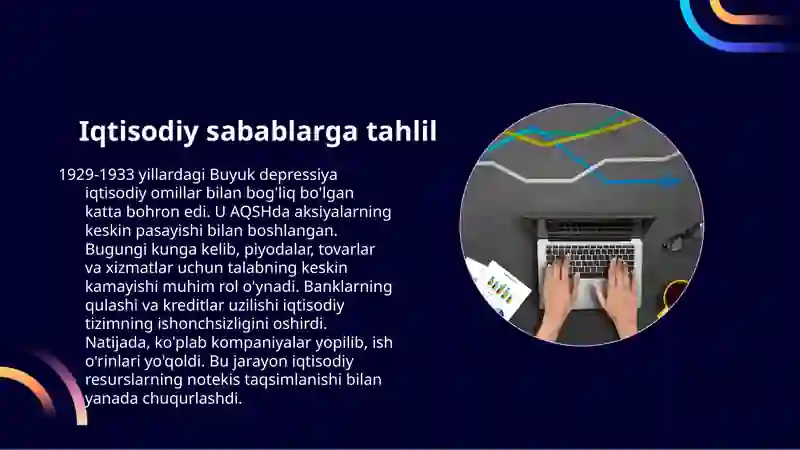 Iqtisodiy sabablarga tahlil

1929-1933 yillardagi Buyuk depressiya iqtisodiy omillar bilan bog'liq bo'lgan katta bohron edi. U AQSHda aksiyalarning keskin pasayishi bilan boshlangan. Bugungi kunga kelib, piyodalar, tovarlar va xizmatlar uchun talabning keskin kamayishi muhim rol o'ynadi. Banklarning qulashi va kreditlar uzilishi iqtisodiy tizimning ishonchsizligini oshirdi. Natijada, ko'plab kompaniyalar yopilib, ish o'rinlari yo'qoldi. Bu jarayon iqtisodiy resurslarning notekis taqsimlanishi bilan yanada chuqurlashdi.